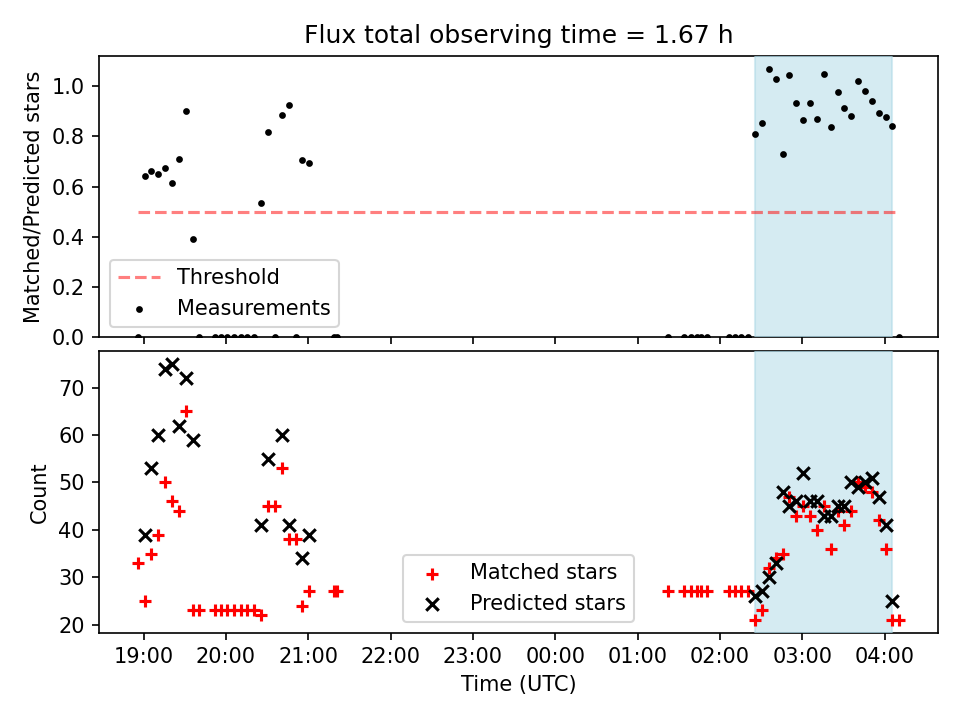 Flux total observing time = 1.67 h

Matched/Predicted stars

1.0
0.8
0.6
0.4
0.2
0.0

Threshold
Measurements

Count

70
60
50
40
30
20

Matched stars
Predicted stars

19:00 20:00 21:00 22:00 23:00 00:00 01:00 02:00 03:00 04:00

Time (UTC)